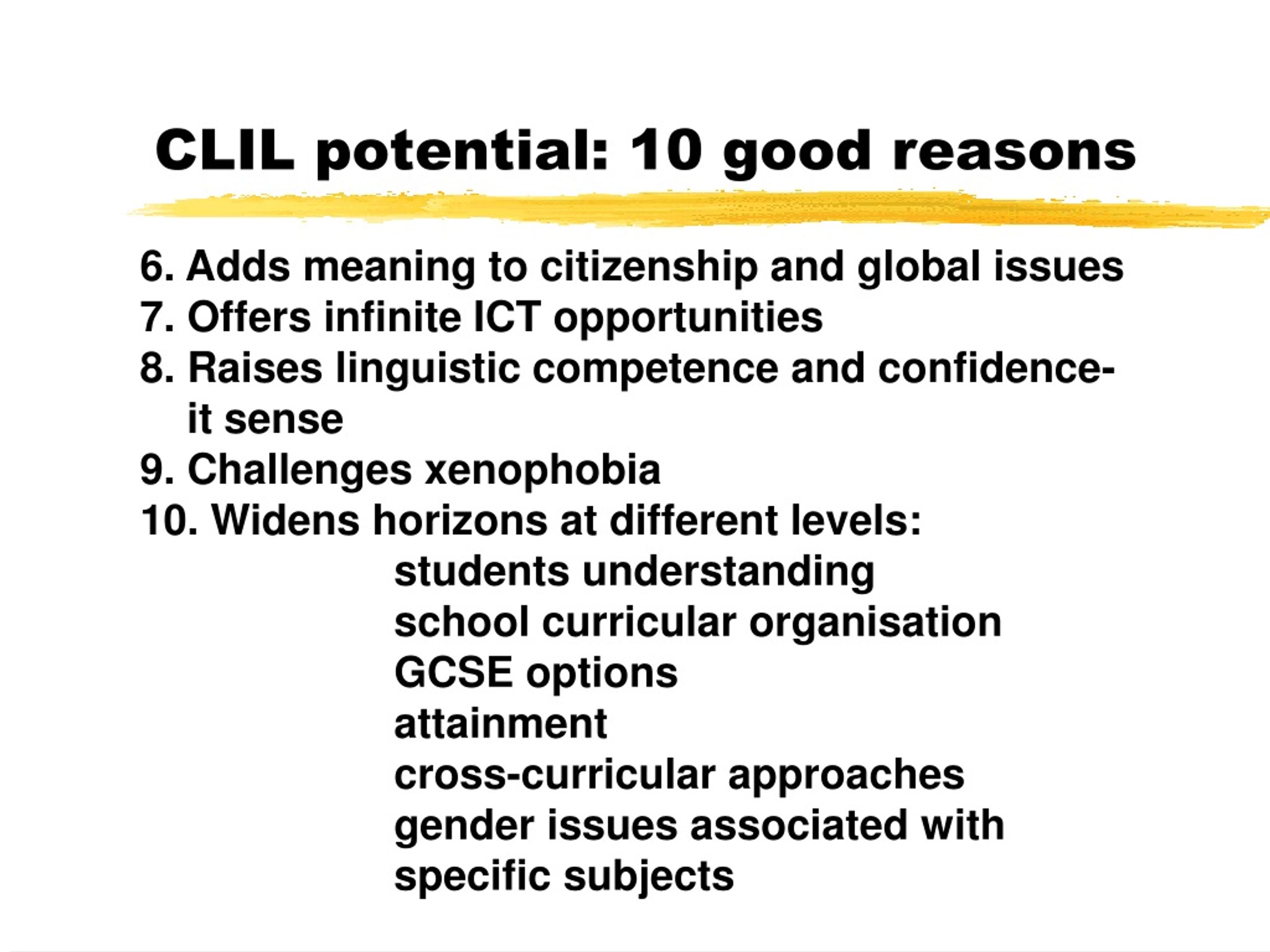 CLIL potential: 10 good reasons

6. Adds meaning to citizenship and global issues
7. Offers infinite ICT opportunities
8. Raises linguistic competence and confidence- it sense
9. Challenges xenophobia
10. Widens horizons at different levels:
students understanding
school curricular organisation
GCSE options
attainment
cross-curricular approaches
gender issues associated with specific subjects